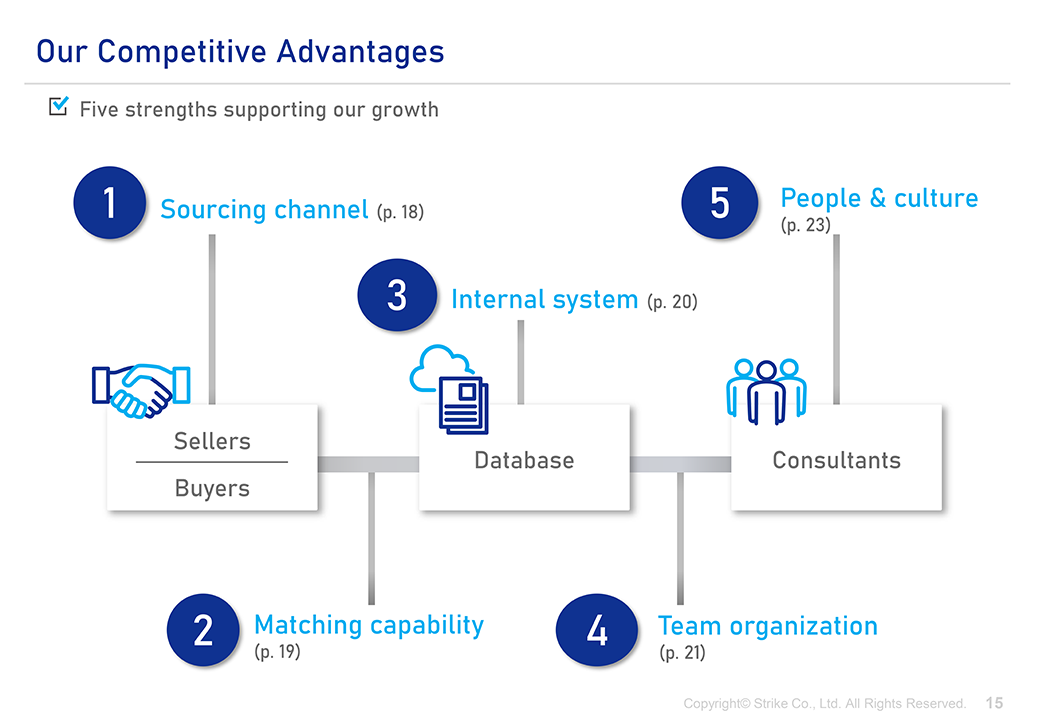 Our Competitive Advantages

Five strengths supporting our growth

1 Sourcing channel (p. 18)

5 People & culture (p. 23)

3 Internal system (p. 20)

Sellers

Buyers

Database

Consultants

2 Matching capability (p. 19)

4 Team organization (p. 21)

Copyright© Strike Co., Ltd. All Rights Reserved. 15